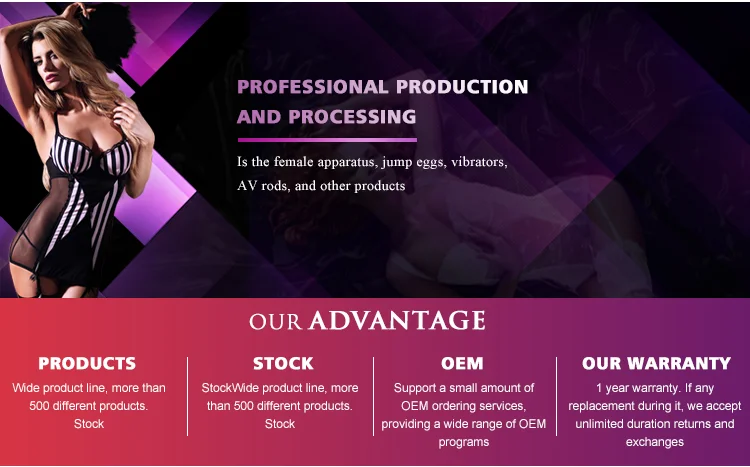 PROFESSIONAL PRODUCTION AND PROCESSING

Is the female apparatus, jump eggs, vibrators, AV rods, and other products

OUR ADVANTAGE

PRODUCTS
Wide product line, more than 500 different products. Stock

STOCK
StockWide product line, more than 500 different products. Stock

OEM
Support a small amount of OEM ordering services, providing a wide range of OEM programs

OUR WARRANTY
1 year warranty. If any replacement during it, we accept unlimited duration returns and exchanges